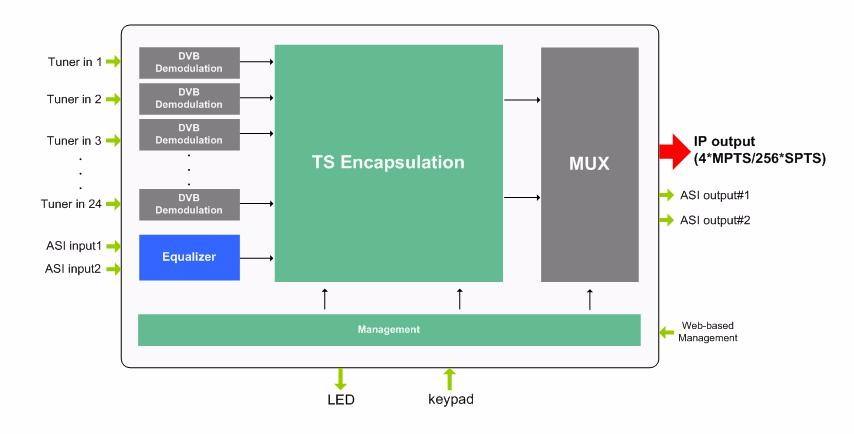 Tuner in 1
Tuner in 2
Tuner in 3
.
.
.
Tuner in 24
ASI input1
ASI input2

DVB Demodulation
DVB Demodulation
DVB Demodulation
.
.
.
DVB Demodulation
Equalizer

TS Encapsulation

MUX

IP output
(4*MPTS/256*SPTS)
ASI output#1
ASI output#2

Management

Web-based Management

LED
keypad